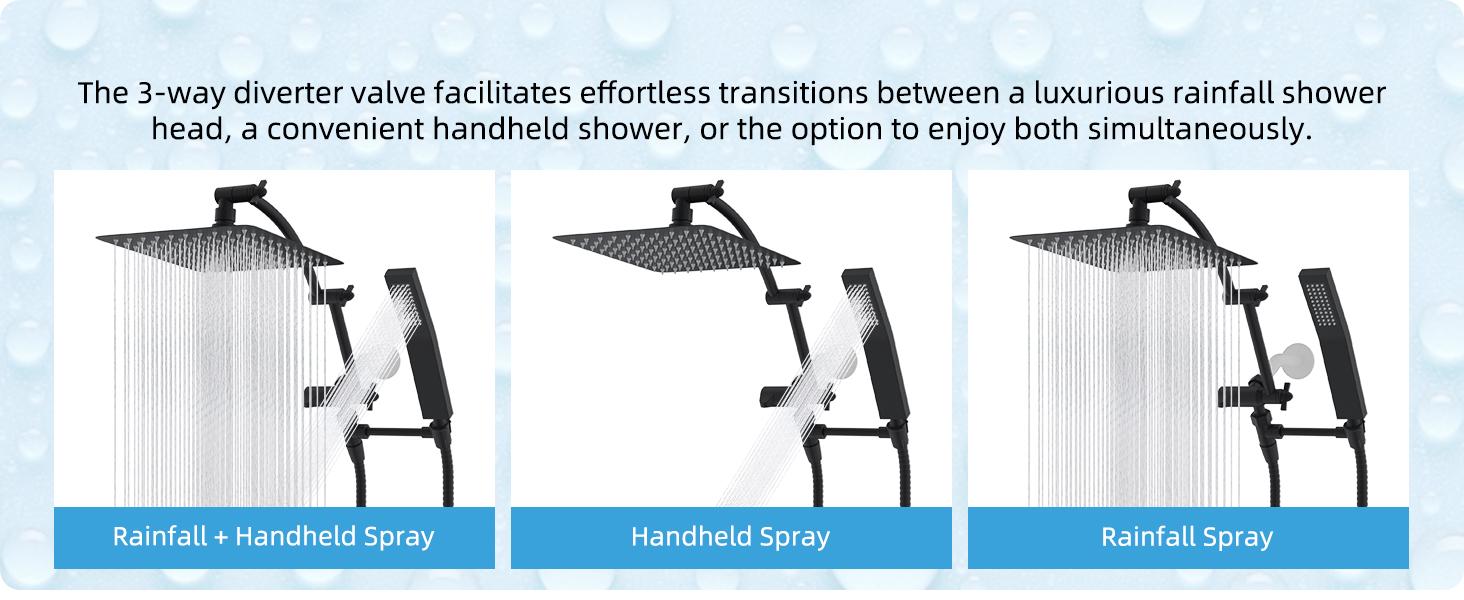 The 3-way diverter valve facilitates effortless transitions between a luxurious rainfall shower head, a convenient handheld shower, or the option to enjoy both simultaneously.

Rainfall + Handheld Spray

Handheld Spray

Rainfall Spray